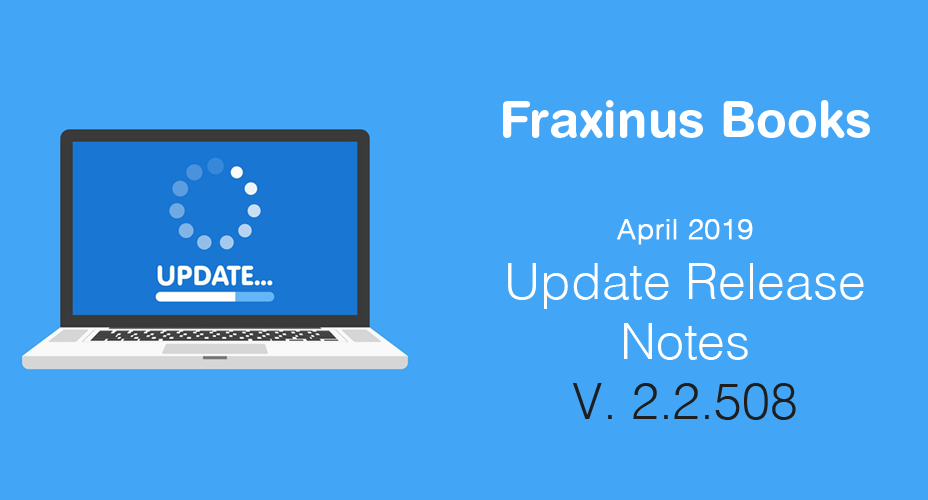 UPDATE...

Fraxinus Books

April 2019
Update Release Notes
V. 2.2.508